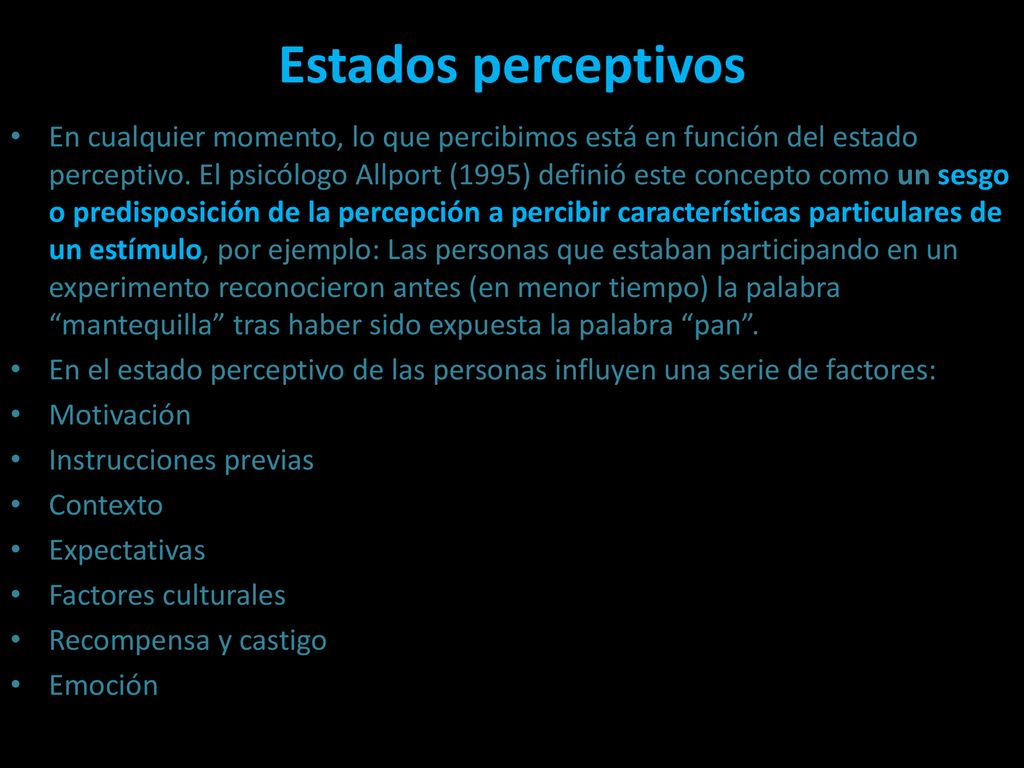 Estados perceptivos

• En cualquier momento, lo que percibimos está en función del estado perceptivo. El psicólogo Allport (1995) definió este concepto como un sesgo o predisposición de la percepción a percibir características particulares de un estímulo, por ejemplo: Las personas que estaban participando en un experimento reconocieron antes (en menor tiempo) la palabra “mantequilla” tras haber sido expuesta la palabra “pan”.
• En el estado perceptivo de las personas influyen una serie de factores:
• Motivación
• Instrucciones previas
• Contexto
• Expectativas
• Factores culturales
• Recompensa y castigo
• Emoción